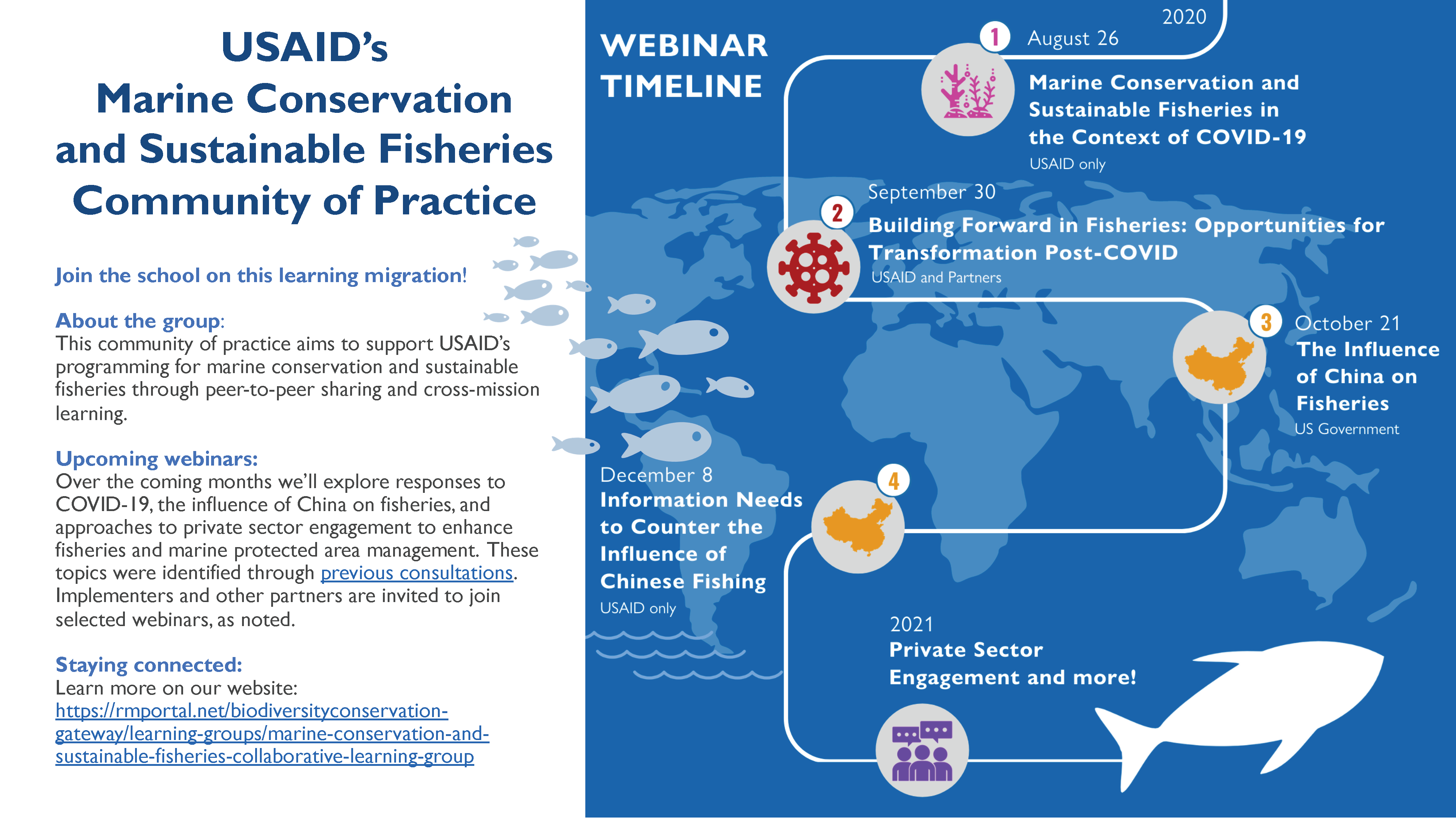 USAID's
Marine Conservation and Sustainable Fisheries Community of Practice

Join the school on this learning migration!

About the group:
This community of practice aims to support USAID's programming for marine conservation and sustainable fisheries through peer-to-peer sharing and cross-mission learning.

Upcoming webinars:
Over the coming months we'll explore responses to COVID-19, the influence of China on fisheries, and approaches to private sector engagement to enhance fisheries and marine protected area management. These topics were identified through previous consultations. Implementers and other partners are invited to join selected webinars, as noted.

Staying connected:
Learn more on our website:
https://rmportal.net/biodiversityconservation-gateway/learning-groups/marine-conservation-and-sustainable-fisheries-collaborative-learning-group

WEBINAR TIMELINE

2020

1 August 26
Marine Conservation and Sustainable Fisheries in the Context of COVID-19
USAID only

2 September 30
Building Forward in Fisheries: Opportunities for Transformation Post-COVID
USAID and Partners

3 October 21
The Influence of China on Fisheries
US Government

4 December 8
Information Needs to Counter the Influence of Chinese Fishing
USAID only

2021
Private Sector Engagement and more!